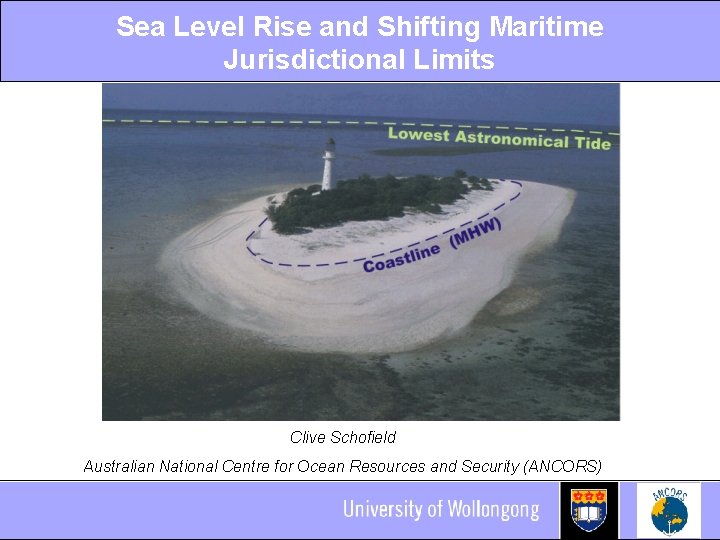 Sea Level Rise and Shifting Maritime Jurisdictional Limits

Lowest Astronomical Tide

Coastline (MHW)

Clive Schofield

Australian National Centre for Ocean Resources and Security (ANCORS)

University of Wollongong

ANCORS